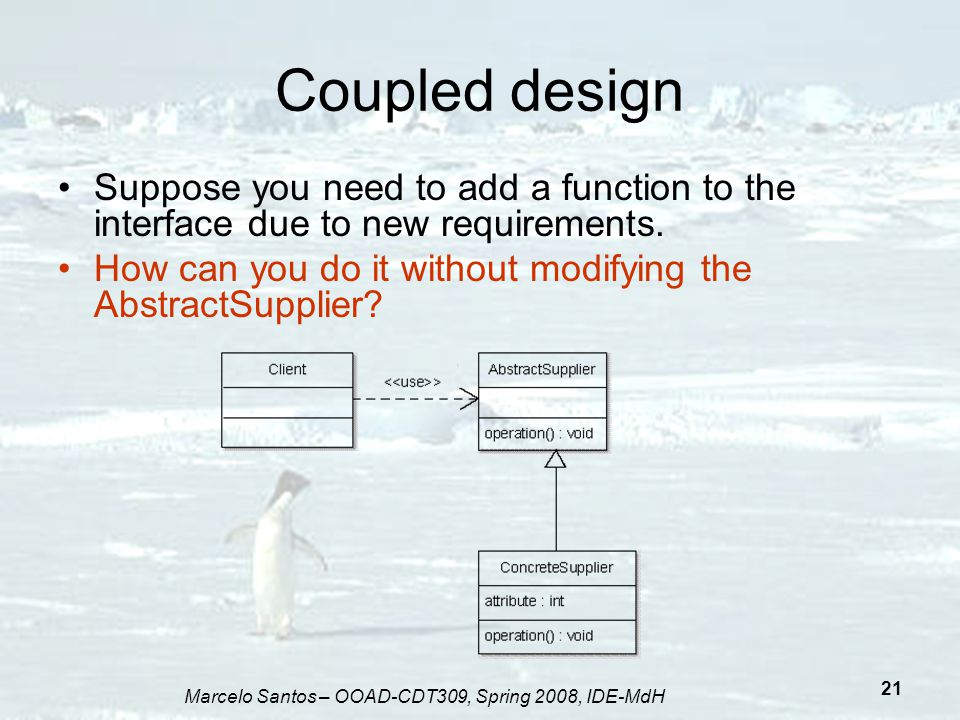 Coupled design

• Suppose you need to add a function to the interface due to new requirements.
• How can you do it without modifying the AbstractSupplier?

Client

<<use>>

AbstractSupplier

operation() : void

ConcreteSupplier

attribute : int

operation() : void

Marcelo Santos – OOAD-CDT309, Spring 2008, IDE-MdH

21